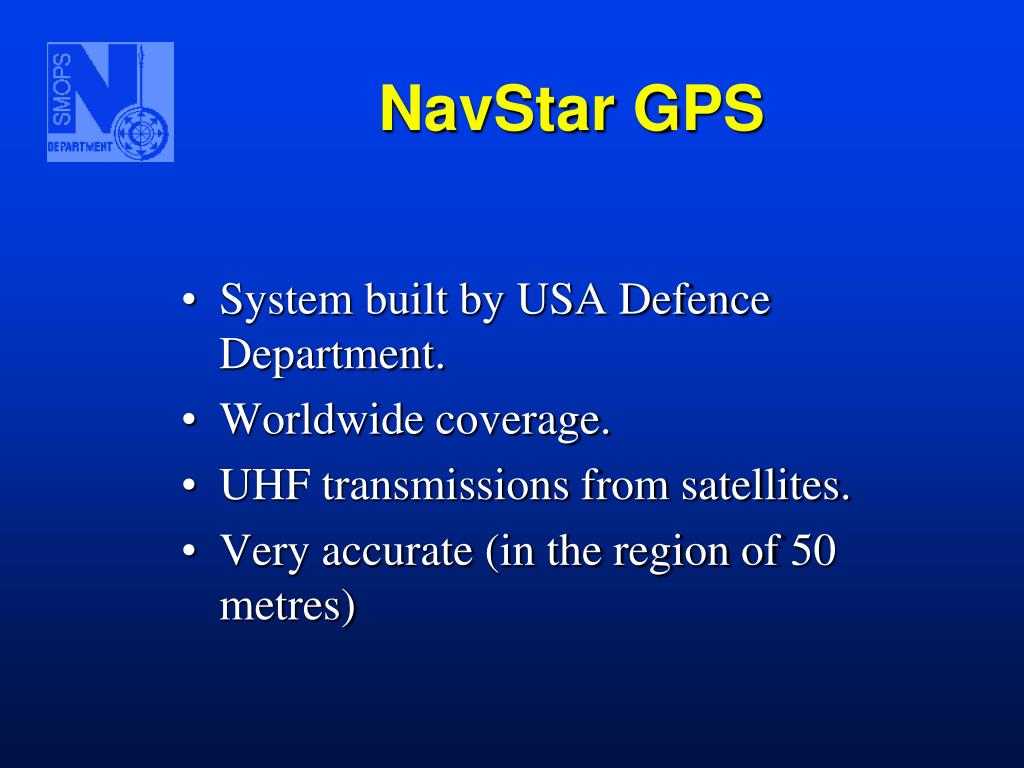 SMOPS
N
DEPARTMENT

NavStar GPS

• System built by USA Defence Department.
• Worldwide coverage.
• UHF transmissions from satellites.
• Very accurate (in the region of 50 metres)